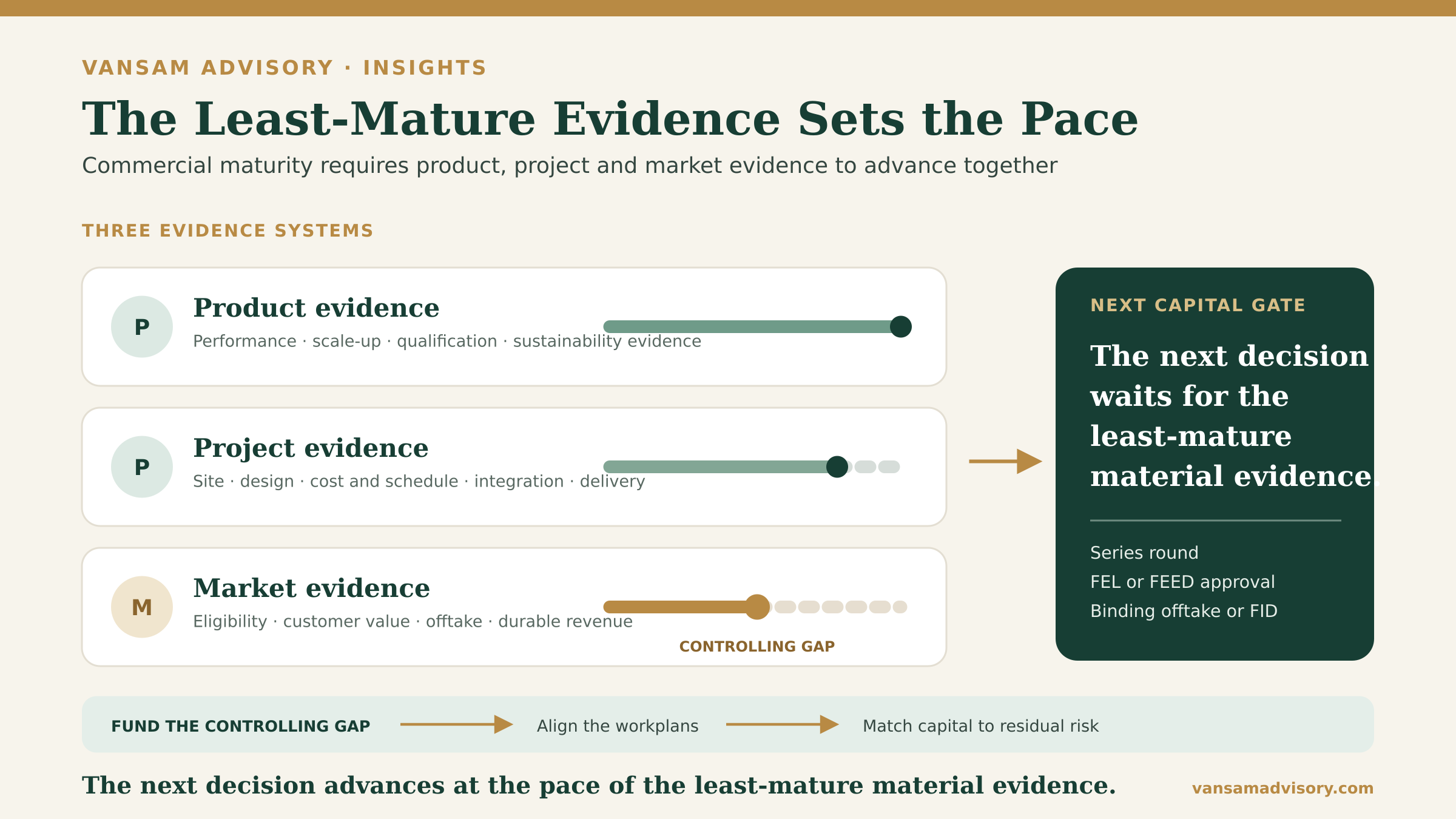 VANSAM ADVISORY · INSIGHTS

The Least-Mature Evidence Sets the Pace

Commercial maturity requires product, project and market evidence to advance together

THREE EVIDENCE SYSTEMS

P

Product evidence

Performance · scale-up · qualification · sustainability evidence

P

Project evidence

Site · design · cost and schedule · integration · delivery

M

Market evidence

Eligibility · customer value · offtake · durable revenue

CONTROLLING GAP

NEXT CAPITAL GATE

The next decision waits for the least-mature material evidence.

Series round
FEL or FEED approval
Binding offtake or FID

FUND THE CONTROLLING GAP

Align the workplans

Match capital to residual risk

The next decision advances at the pace of the least-mature material evidence.

vansamadvisory.com